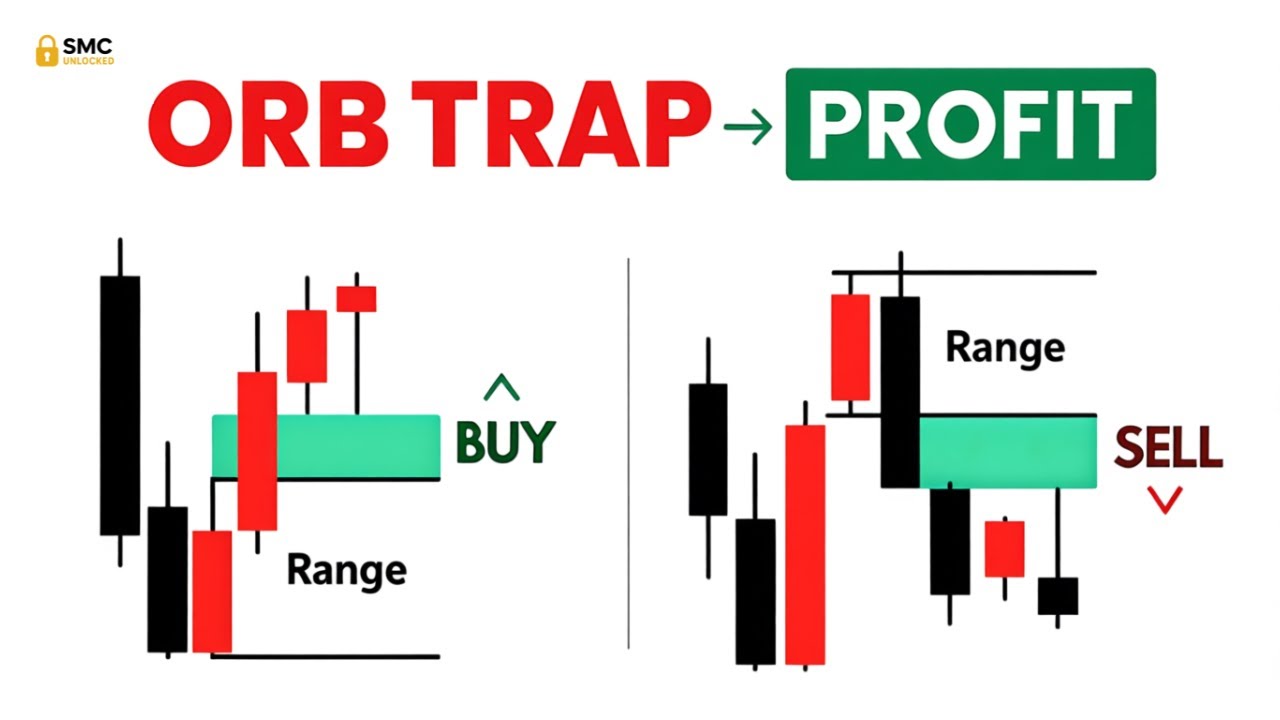 SMC UNLOCKED

ORB TRAP → PROFIT

BUY

Range

Range

SELL